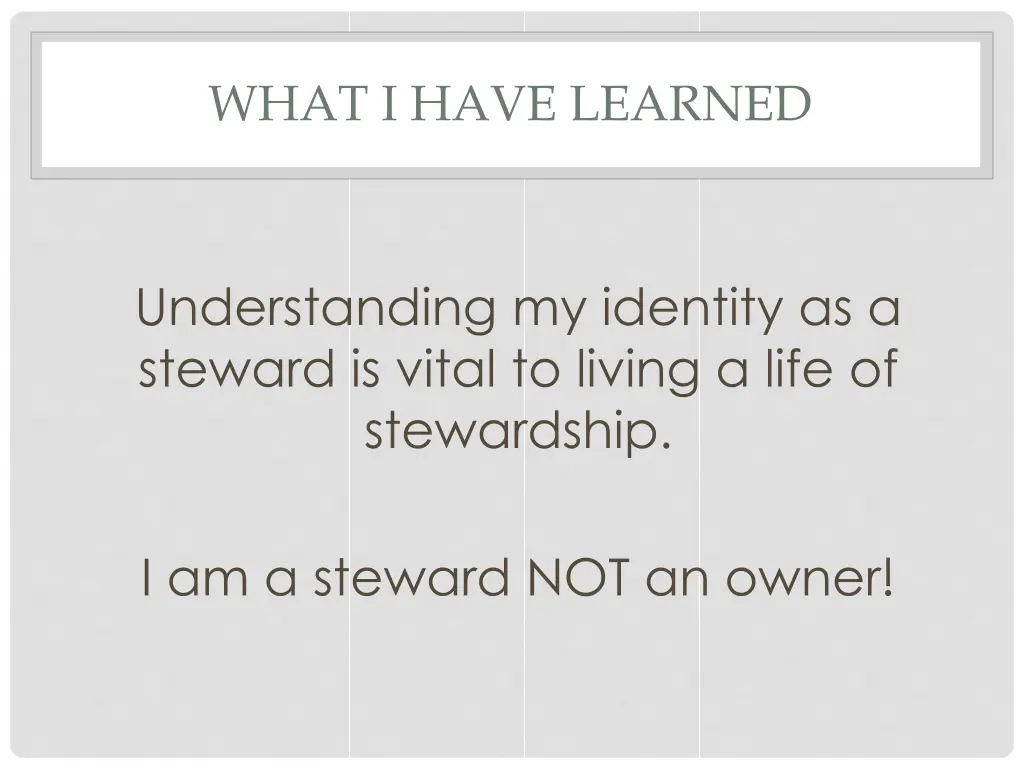 WHAT I HAVE LEARNED

Understanding my identity as a steward is vital to living a life of stewardship.

I am a steward NOT an owner!